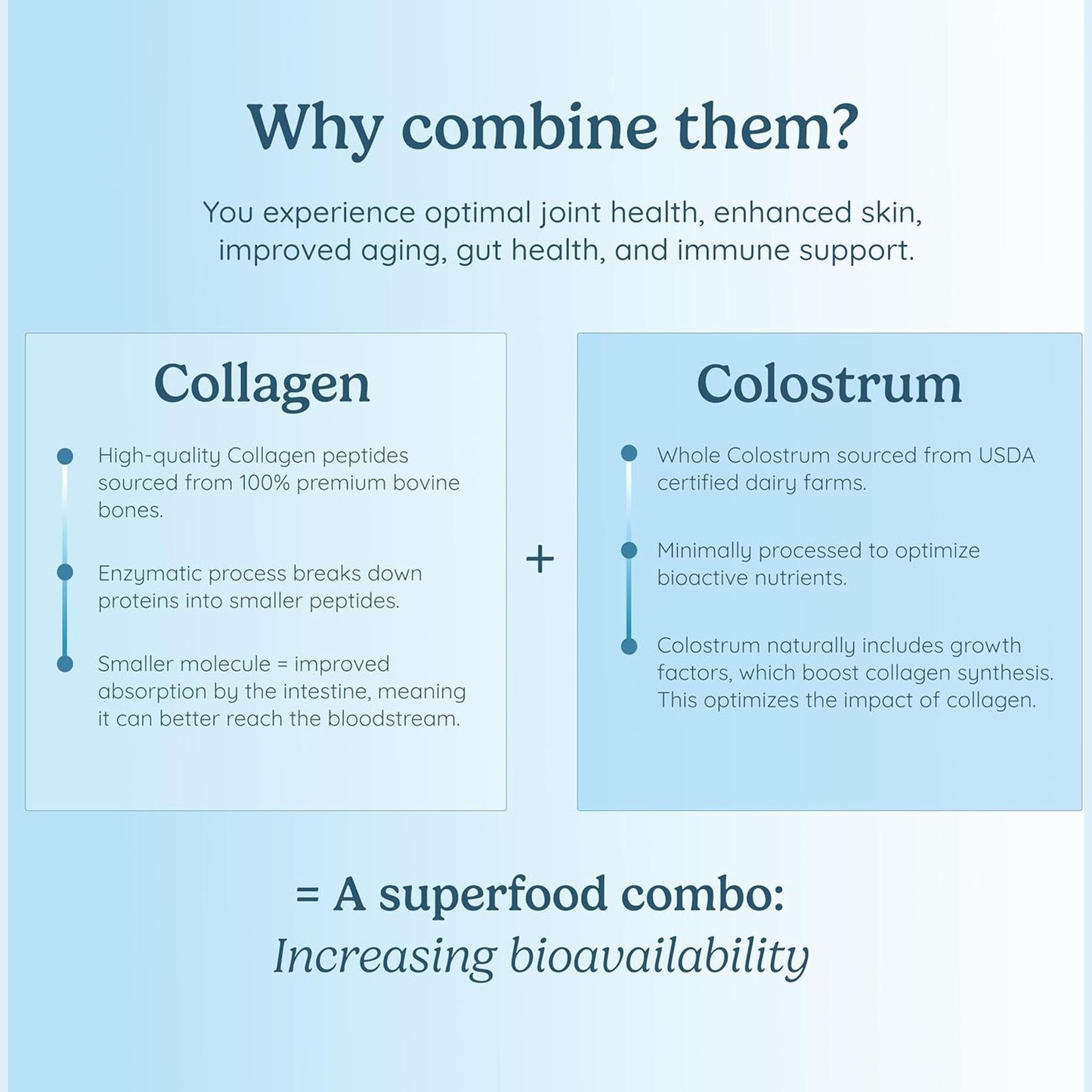 Why combine them?

You experience optimal joint health, enhanced skin, improved aging, gut health, and immune support.

Collagen

High-quality Collagen peptides sourced from 100% premium bovine bones.

Enzymatic process breaks down proteins into smaller peptides.

Smaller molecule = improved absorption by the intestine, meaning it can better reach the bloodstream.

+

Colostrum

Whole Colostrum sourced from USDA certified dairy farms.

Minimally processed to optimize bioactive nutrients.

Colostrum naturally includes growth factors, which boost collagen synthesis. This optimizes the impact of collagen.

= A superfood combo:
Increasing bioavailability